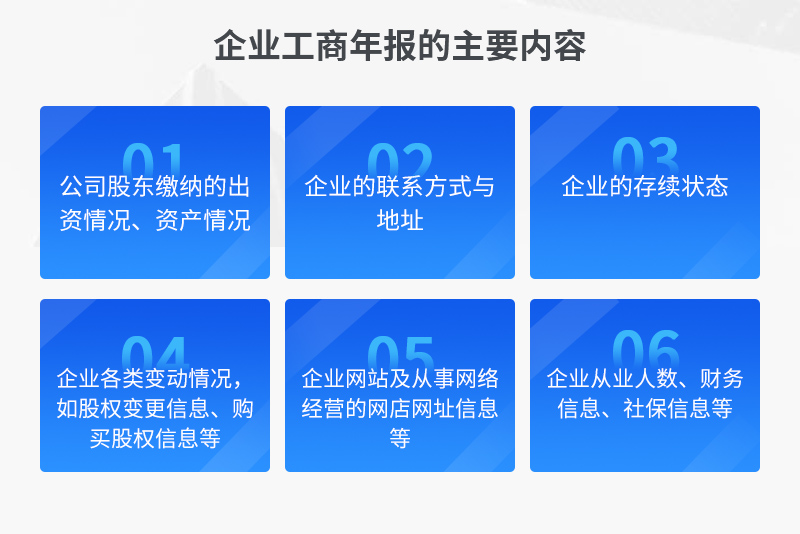 企业工商年报的主要内容

01
公司股东缴纳的出资情况、资产情况

02
企业的联系方式与地址

03
企业的存续状态

04
企业各类变动情况，如股权变更信息、购买股权信息等

05
企业网站及从事网络经营的网店网址信息等

06
企业从业人数、财务信息、社保信息等